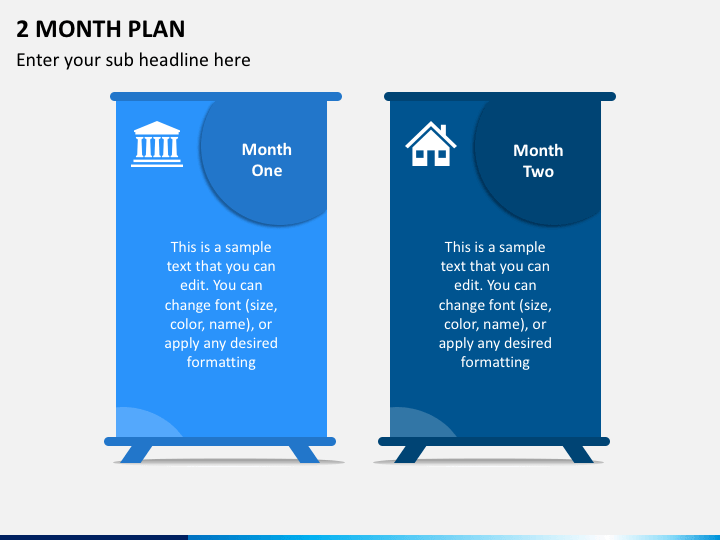 2 MONTH PLAN

Enter your sub headline here

Month One

This is a sample text that you can edit. You can change font (size, color, name), or apply any desired formatting

Month Two

This is a sample text that you can edit. You can change font (size, color, name), or apply any desired formatting